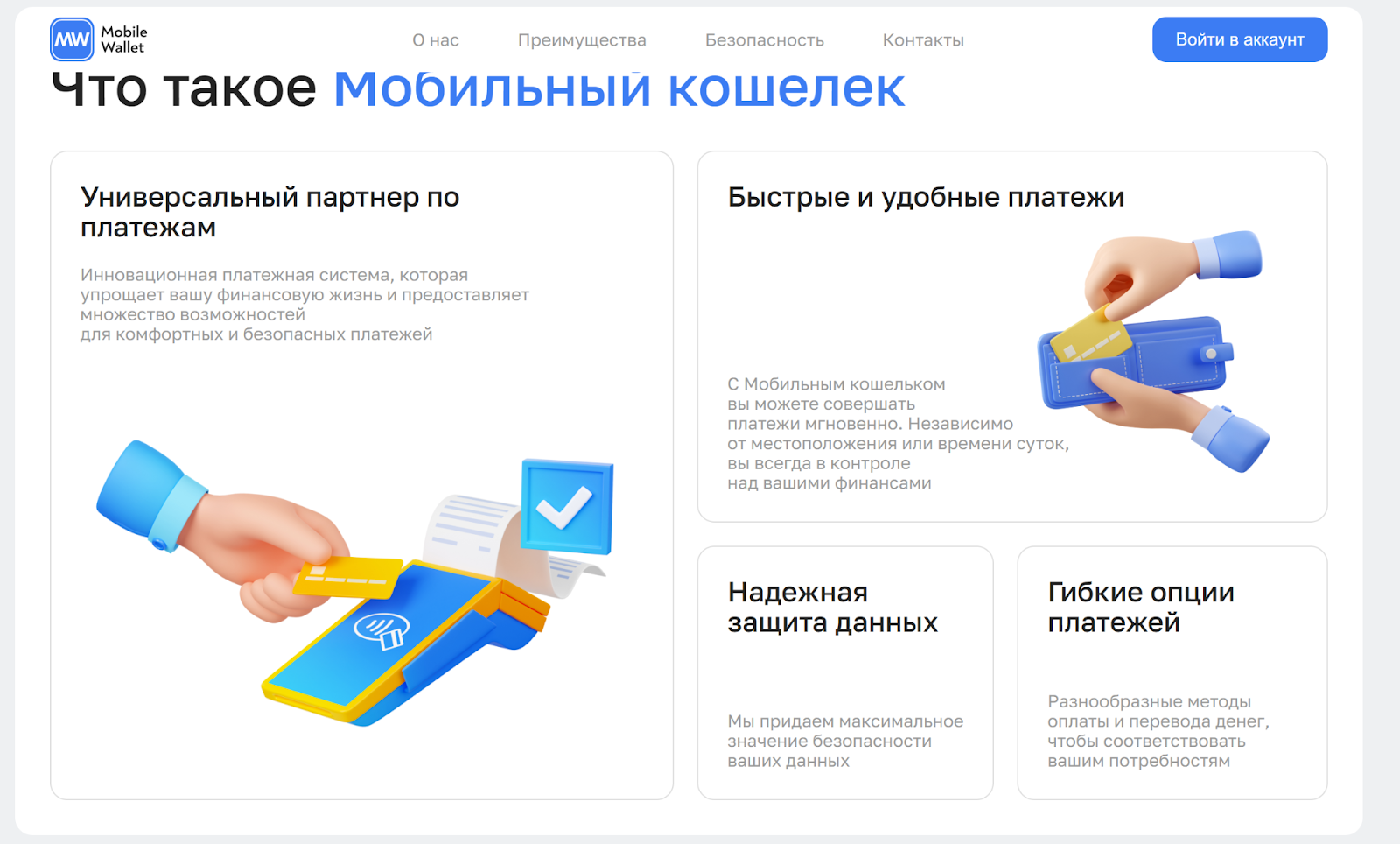 MW Mobile Wallet

О нас Преимущества Безопасность Контакты

Войти в аккаунт

Что такое Мобильный кошелек

Универсальный партнер по платежам

Инновационная платежная система, которая упрощает вашу финансовую жизнь и предоставляет множество возможностей для комфортных и безопасных платежей

Быстрые и удобные платежи

С Мобильным кошельком вы можете совершать платежи мгновенно. Независимо от местоположения или времени суток, вы всегда в контроле над вашими финансами

Надежная защита данных

Мы придаем максимальное значение безопасности ваших данных

Гибкие опции платежей

Разнообразные методы оплаты и перевода денег, чтобы соответствовать вашим потребностям